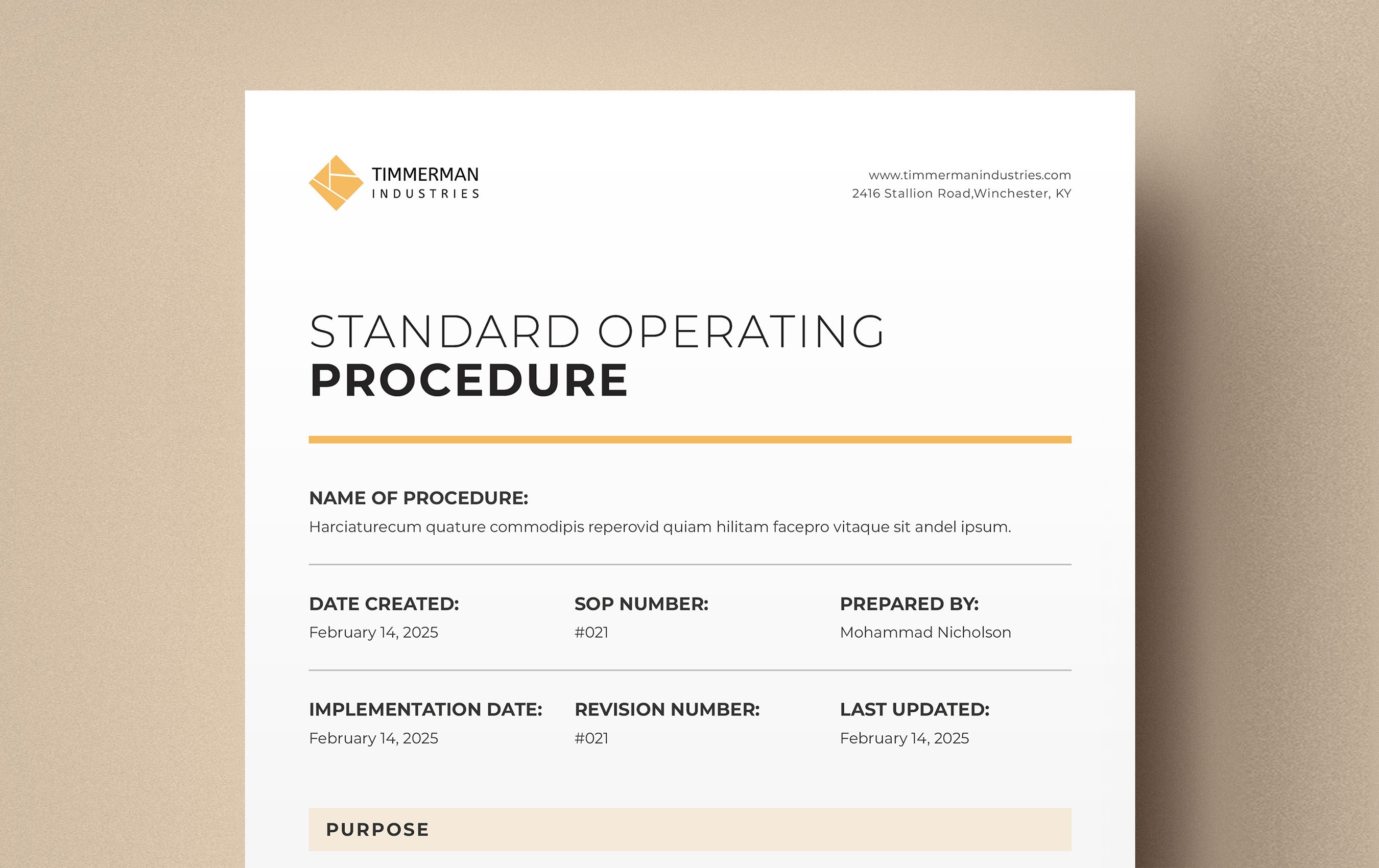 TIMMERMAN
INDUSTRIES

www.timmermanindustries.com
2416 Stallion Road,Winchester, KY

STANDARD OPERATING
PROCEDURE

NAME OF PROCEDURE:
Harciaturecum quature commodipis reperovid quiam hilitam facepro vitaque sit andel ipsum.

DATE CREATED:
February 14, 2025

SOP NUMBER:
#021

PREPARED BY:
Mohammad Nicholson

IMPLEMENTATION DATE:
February 14, 2025

REVISION NUMBER:
#021

LAST UPDATED:
February 14, 2025

PURPOSE